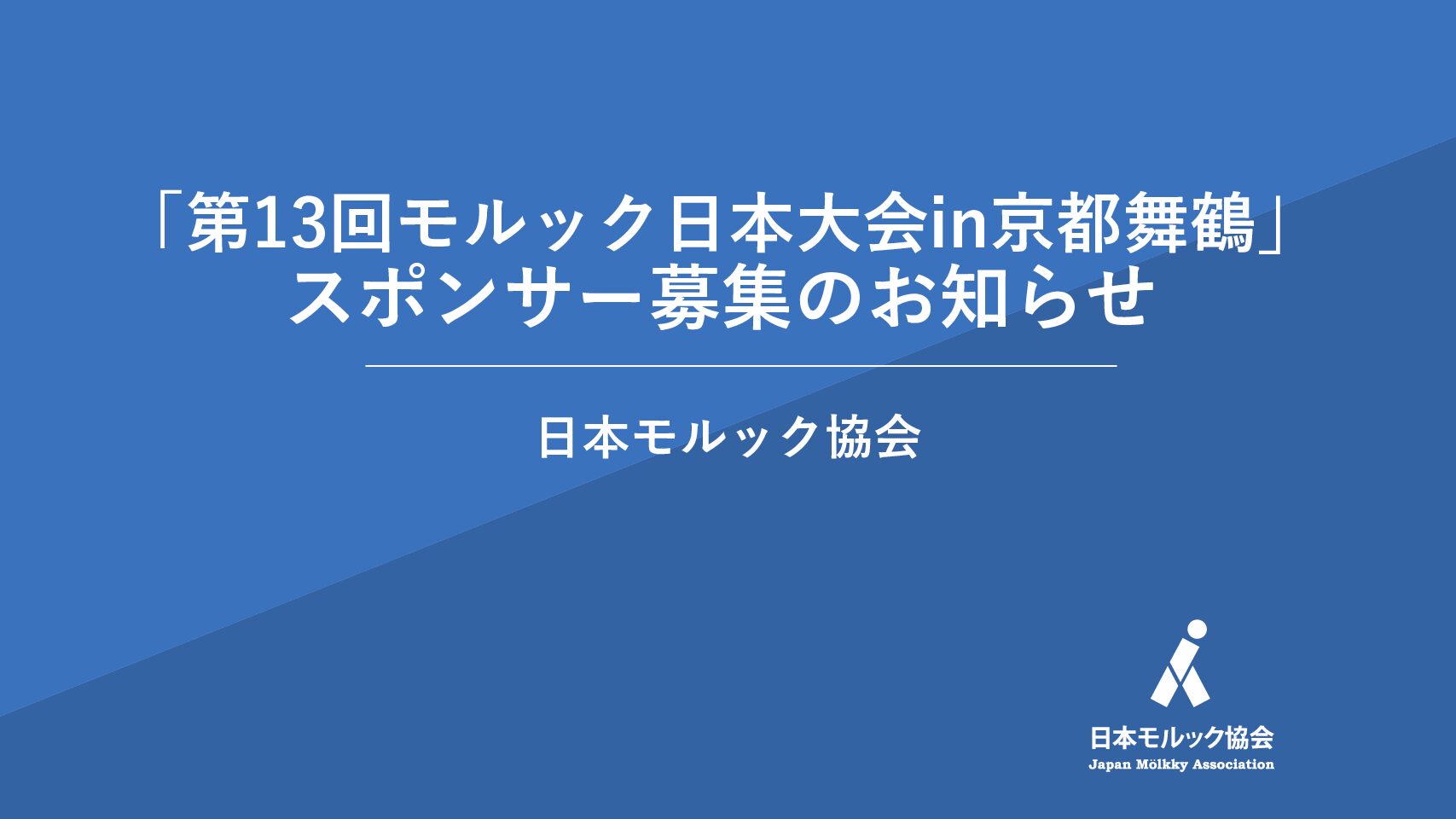 「第13回モルック日本大会in京都舞鶴」
スポンサー募集のお知らせ

日本モルック協会

日本モルック協会
Japan Mölkky Association